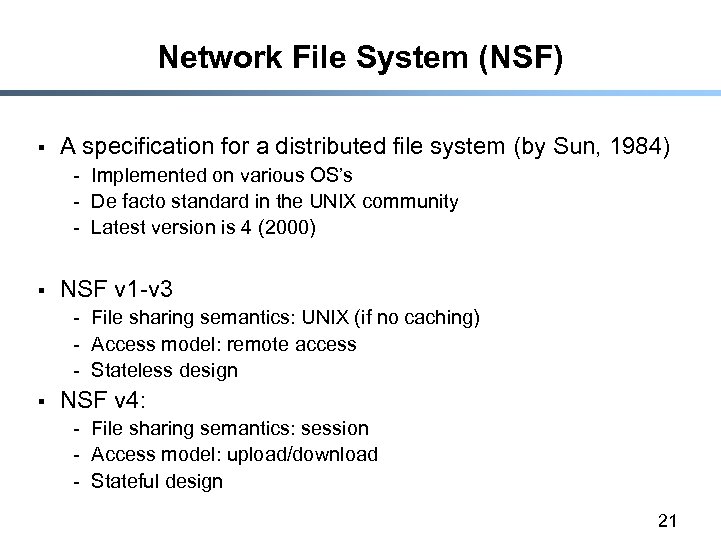 Network File System (NSF)

▪ A specification for a distributed file system (by Sun, 1984)
- Implemented on various OS's
- De facto standard in the UNIX community
- Latest version is 4 (2000)

▪ NSF v1-v3
- File sharing semantics: UNIX (if no caching)
- Access model: remote access
- Stateless design

▪ NSF v4:
- File sharing semantics: session
- Access model: upload/download
- Stateful design

21